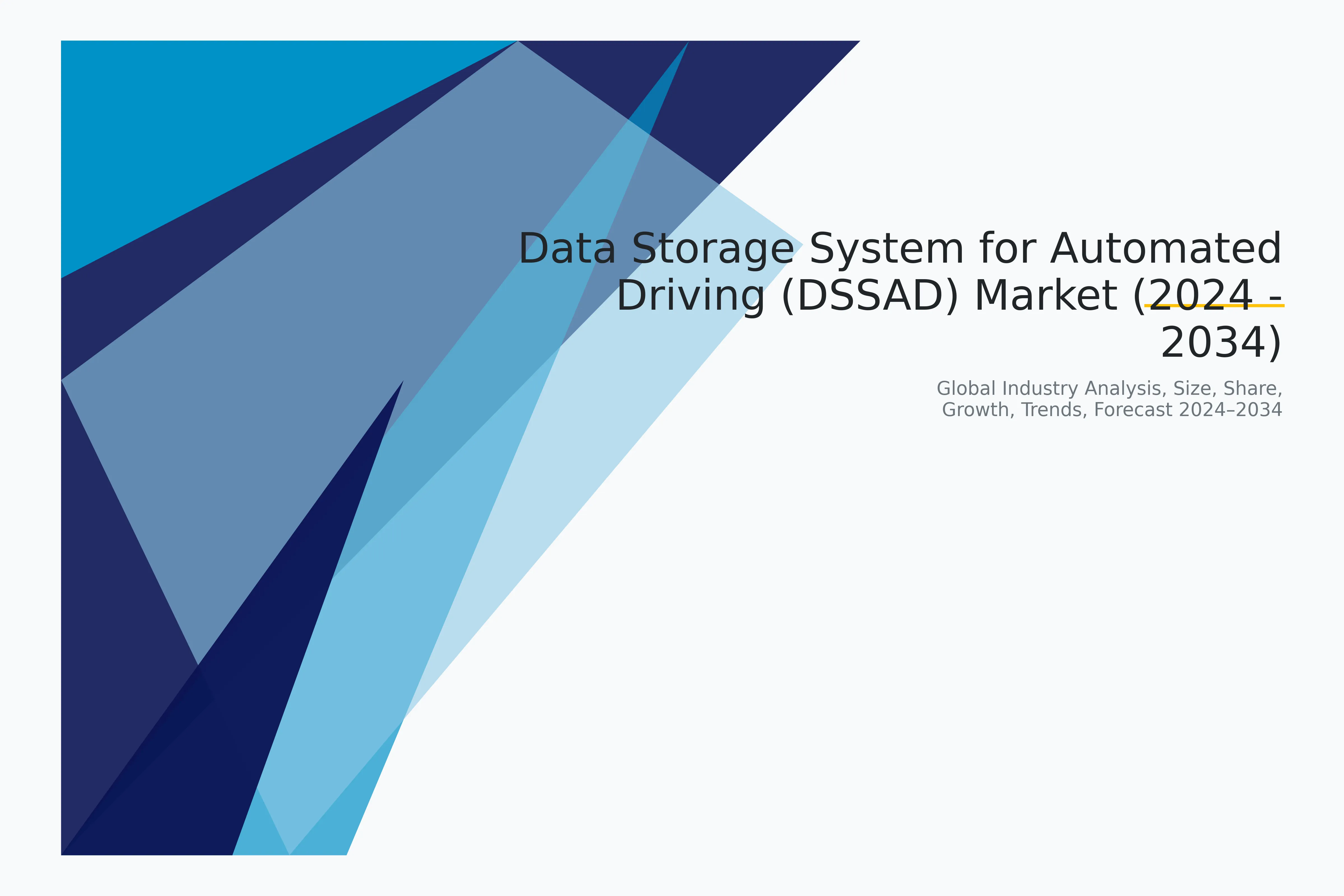 Data Storage System for Automated Driving (DSSAD) Market (2024 - 2034)

Global Industry Analysis, Size, Share, Growth, Trends, Forecast 2024–2034